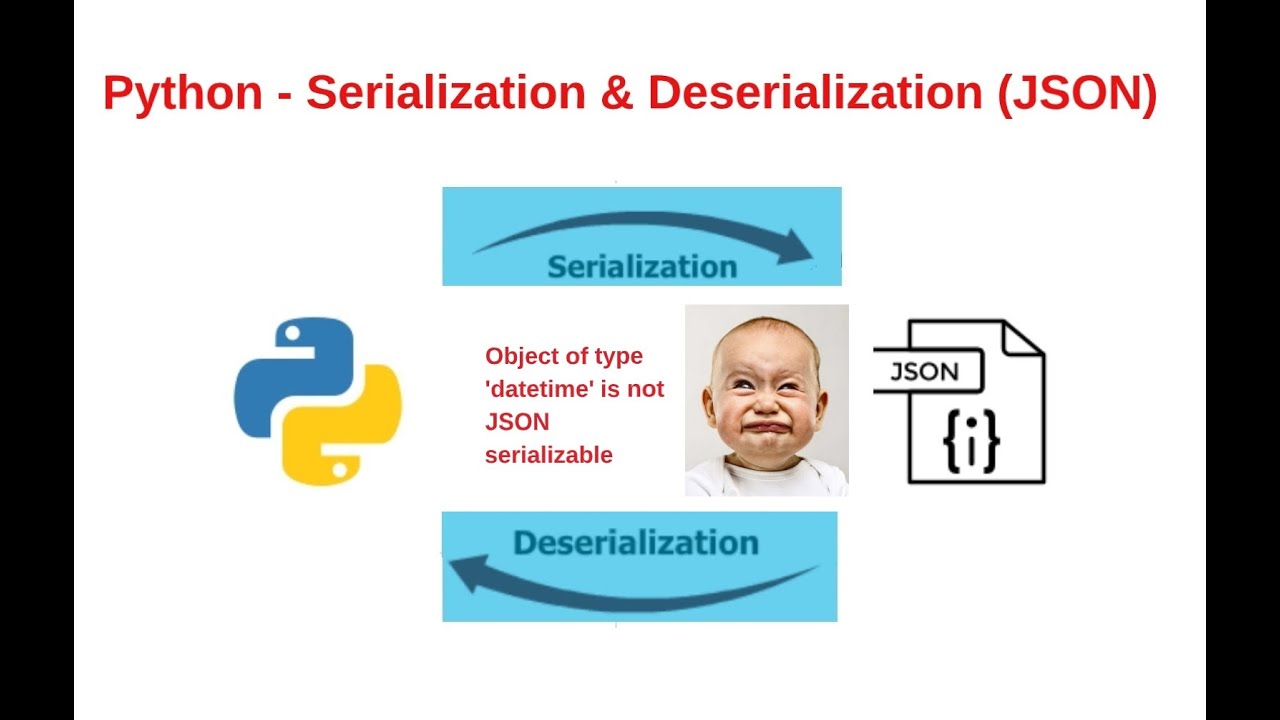 Python - Serialization & Deserialization (JSON)

Serialization

Object of type 'datetime' is not JSON serializable

JSON
{i}

Deserialization